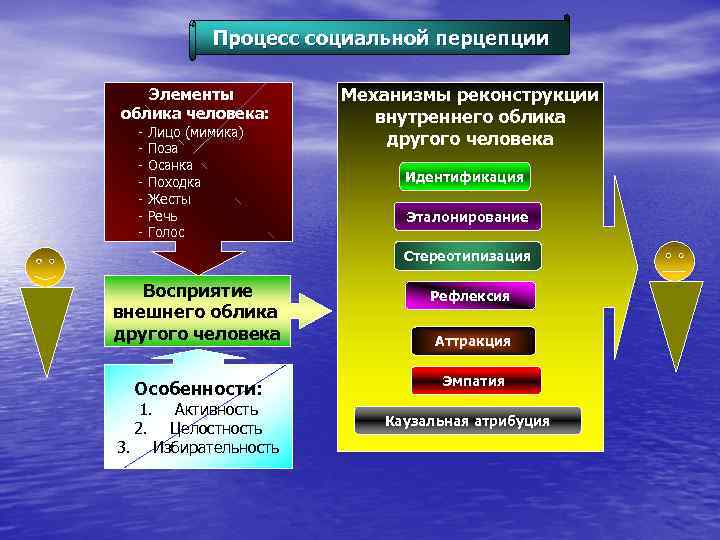 Процесс социальной перцепции

Элементы облика человека:
- Лицо (мимика)
- Поза
- Осанка
- Походка
- Жесты
- Речь
- Голос

Восприятие внешнего облика другого человека

Особенности:
1. Активность
2. Целостность
3. Избирательность

Механизмы реконструкции внутреннего облика другого человека

Идентификация

Эталонирование

Стереотипизация

Рефлексия

Аттракция

Эмпатия

Каузальная атрибуция